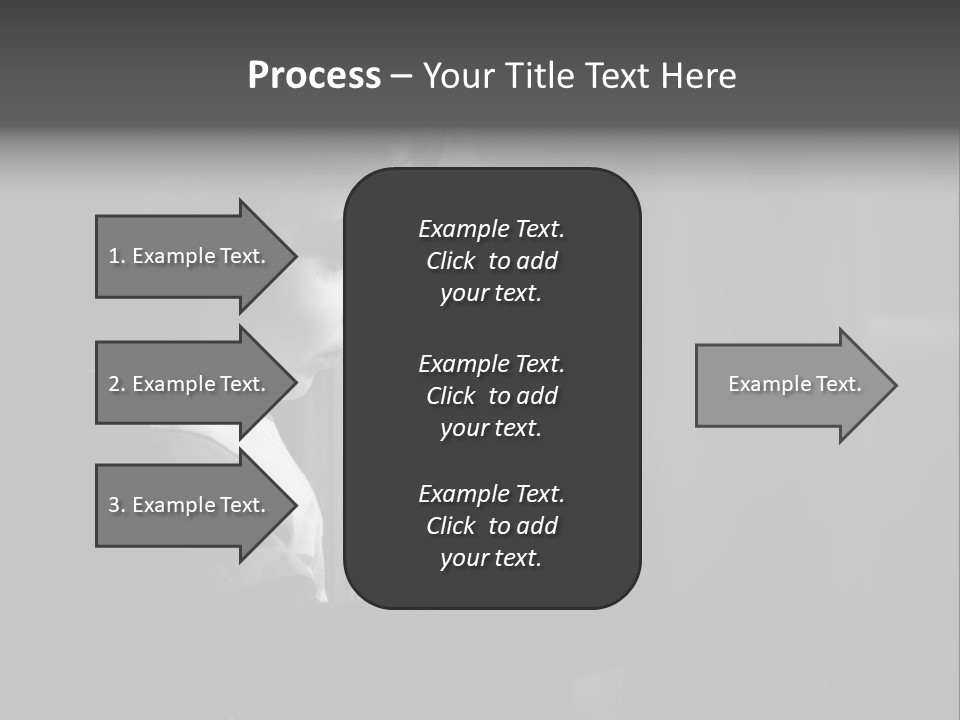 Process – Your Title Text Here

1. Example Text.

2. Example Text.

3. Example Text.

Example Text. Click to add your text.

Example Text. Click to add your text.

Example Text. Click to add your text.

Example Text.